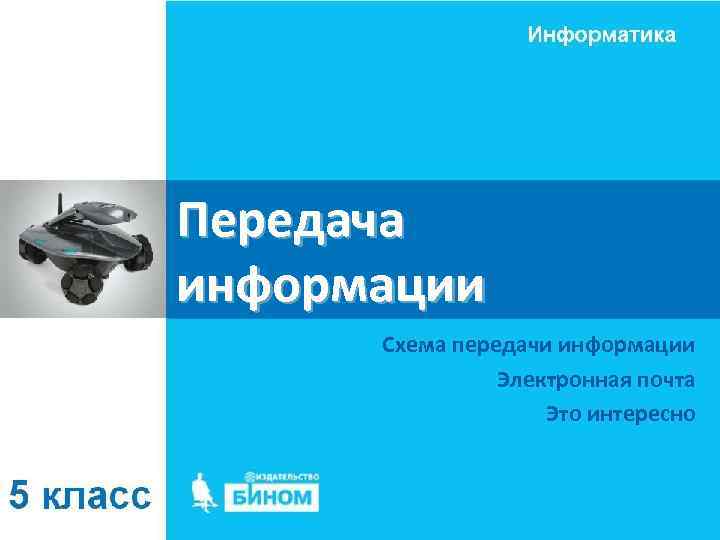 Информатика

Передача информации

Схема передачи информации

Электронная почта

Это интересно

5 класс

ИЗДАТЕЛЬСТВО
БИНОМ